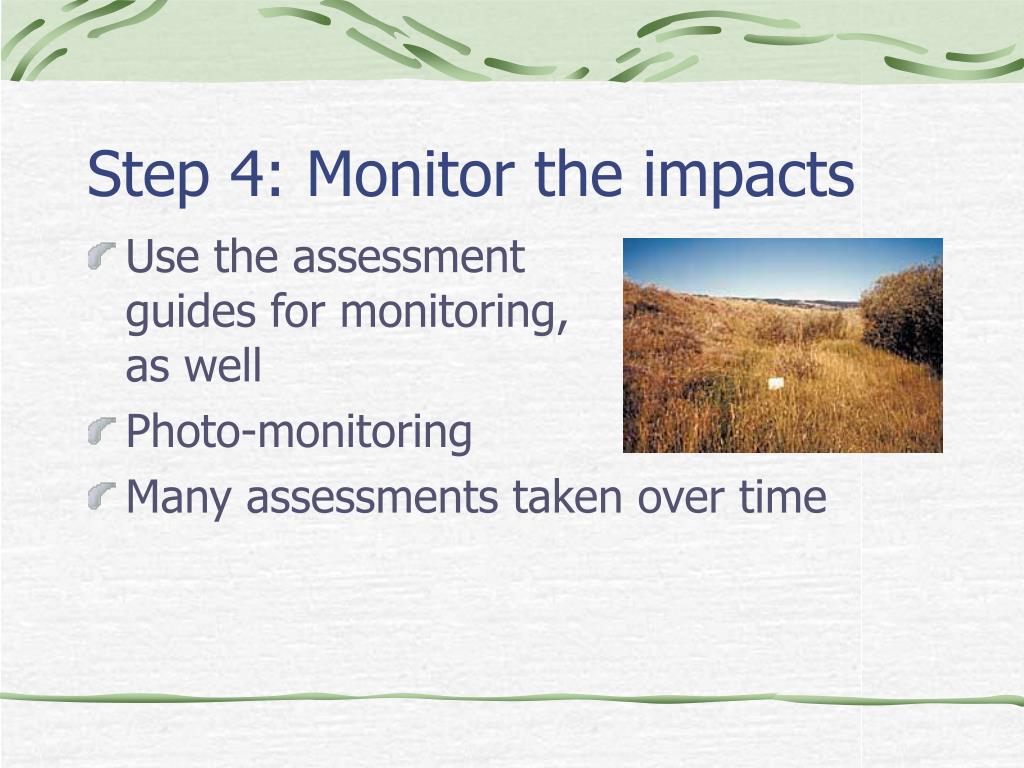 Step 4: Monitor the impacts

Use the assessment guides for monitoring, as well

Photo-monitoring

Many assessments taken over time